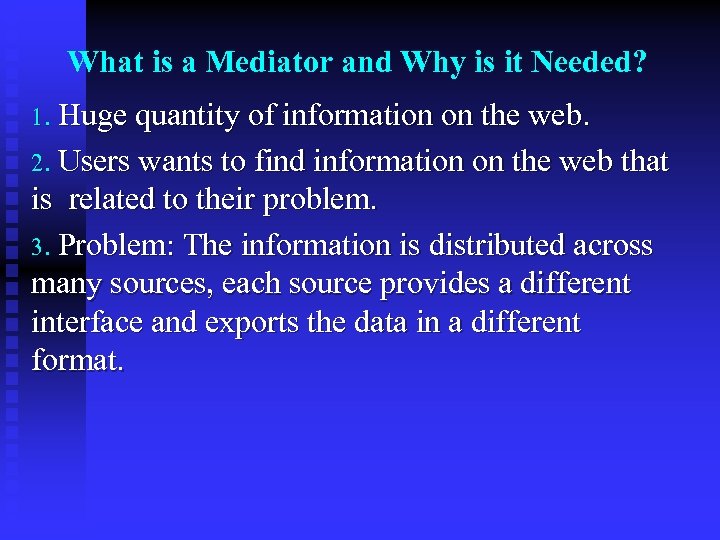 What is a Mediator and Why is it Needed?

1. Huge quantity of information on the web.

2. Users wants to find information on the web that is related to their problem.

3. Problem: The information is distributed across many sources, each source provides a different interface and exports the data in a different format.